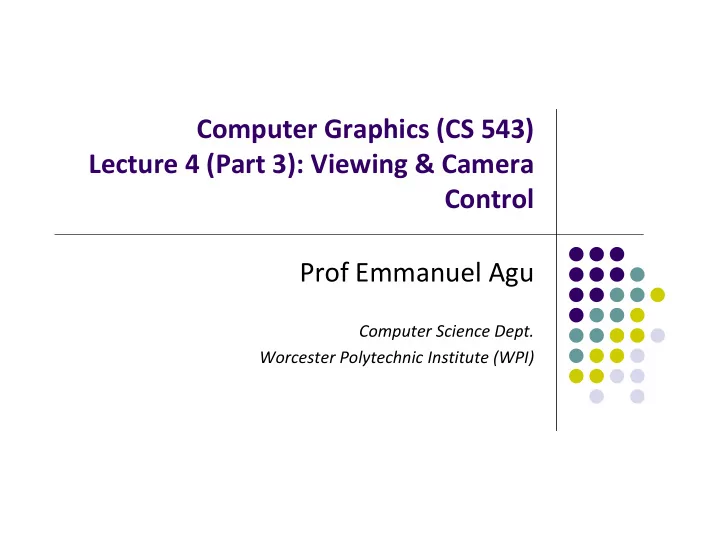 Computer Graphics (CS 543)
Lecture 4 (Part 3): Viewing & Camera Control

Prof Emmanuel Agu

Computer Science Dept.
Worcester Polytechnic Institute (WPI)